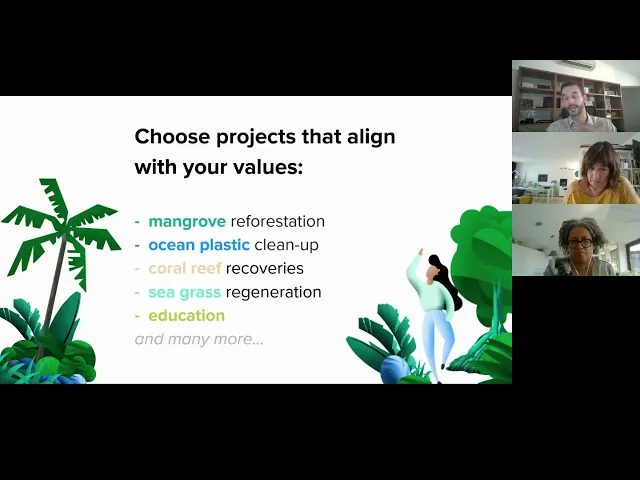 Choose projects that align with your values:

- mangrove reforestation
- ocean plastic clean-up
- coral reef recoveries
- sea grass regeneration
- education
and many more...